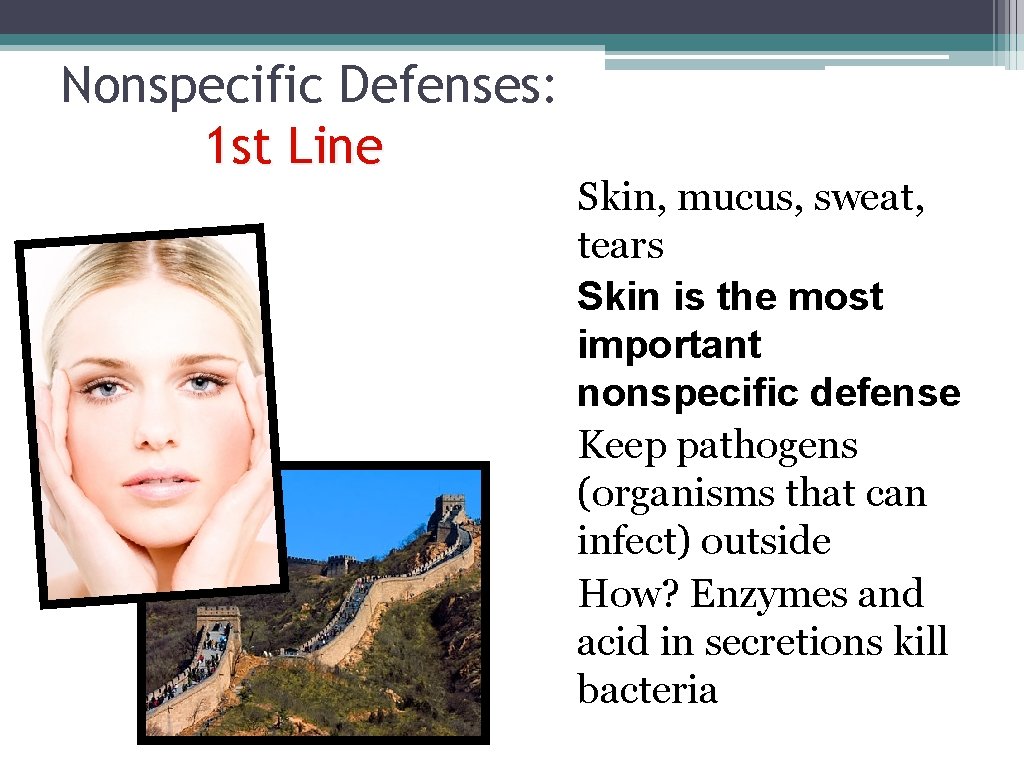 Nonspecific Defenses:
1st Line

Skin, mucus, sweat, tears

Skin is the most important nonspecific defense

Keep pathogens (organisms that can infect) outside

How? Enzymes and acid in secretions kill bacteria